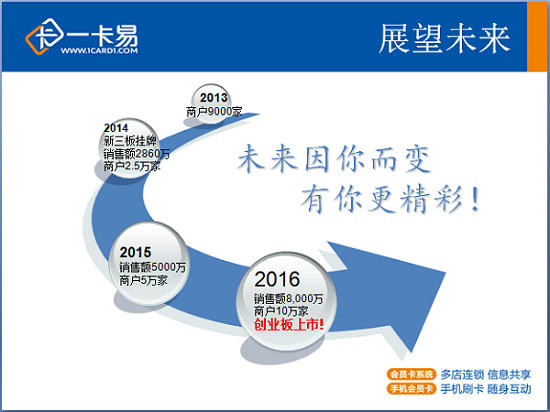 卡 一卡易
WWW.1CARD1.COM

展望未来

2013
商户9000家

2014
新三板挂牌
销售额2860万
商户2.5万家

未来因你而变
有你更精彩！

2015
销售额5000万
商户5万家

2016
销售额8,000万
商户10万家
创业板上市!

会员卡系统 多店连锁 信息共享
手机会员卡 手机刷卡 随身互动